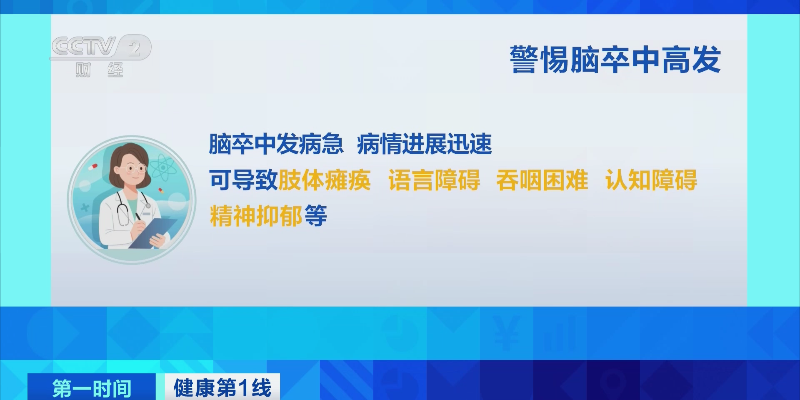 CCTV 2 财经

警惕脑卒中高发

脑卒中发病急 病情进展迅速
可导致肢体瘫痪 语言障碍 吞咽困难 认知障碍 精神抑郁等

第一时间 健康第1线